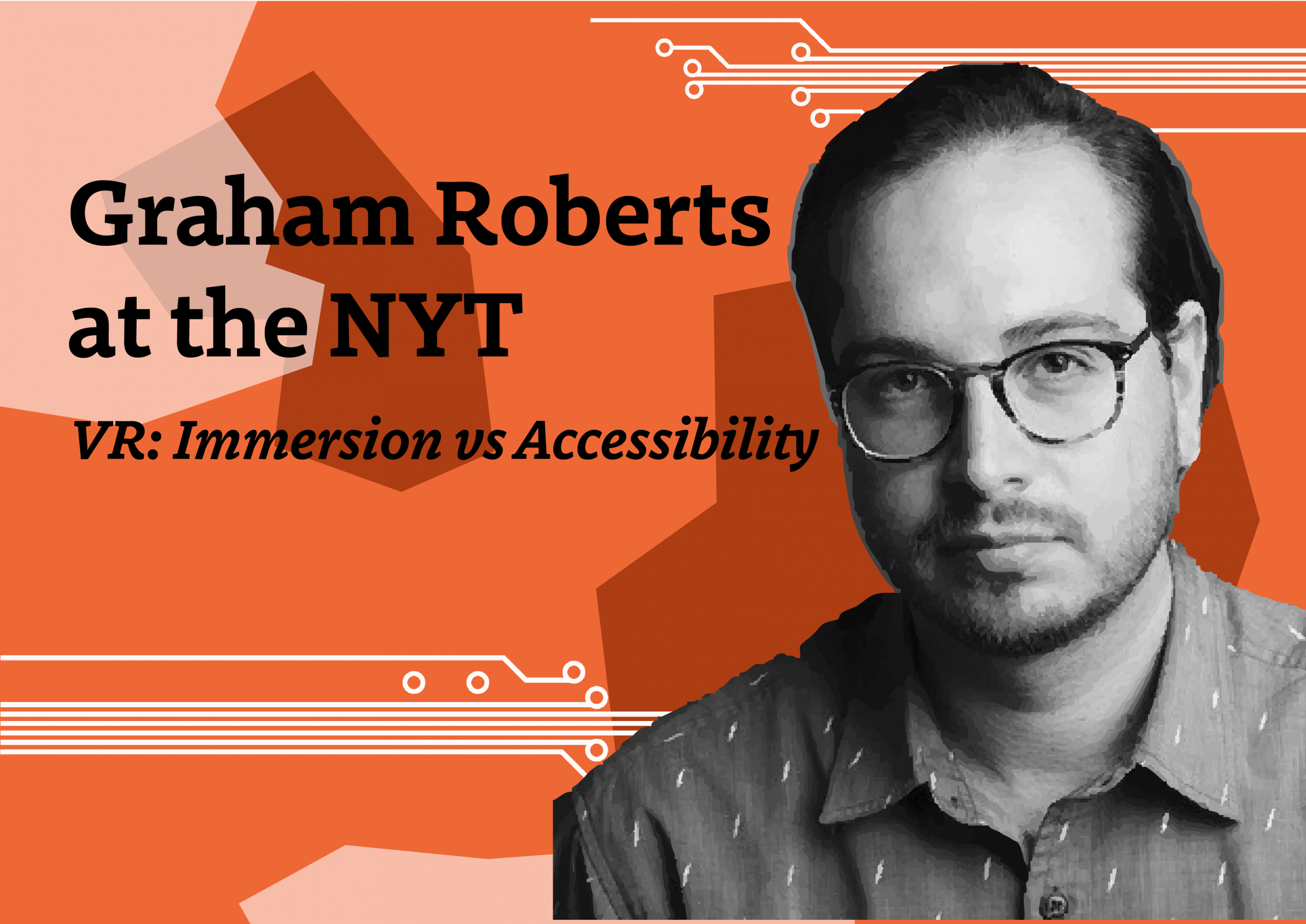 Graham Roberts at the NYT

VR: Immersion vs Accessibility